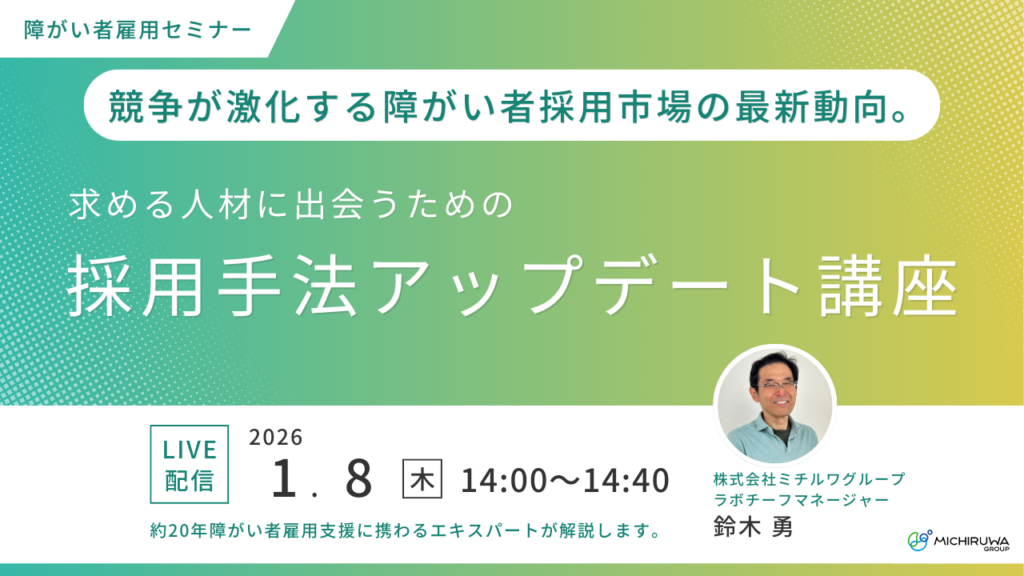 障がい者雇用セミナー

競争が激化する障がい者採用市場の最新動向。

求める人材に出会うための

採用手法アップデート講座

LIVE 配信

2026

1.8 木 14:00〜14:40

約20年障がい者雇用支援に携わるエキスパートが解説します。

株式会社ミチルワグループ
ラボチーフマネージャー

鈴木 勇

MICHIRUWA GROUP